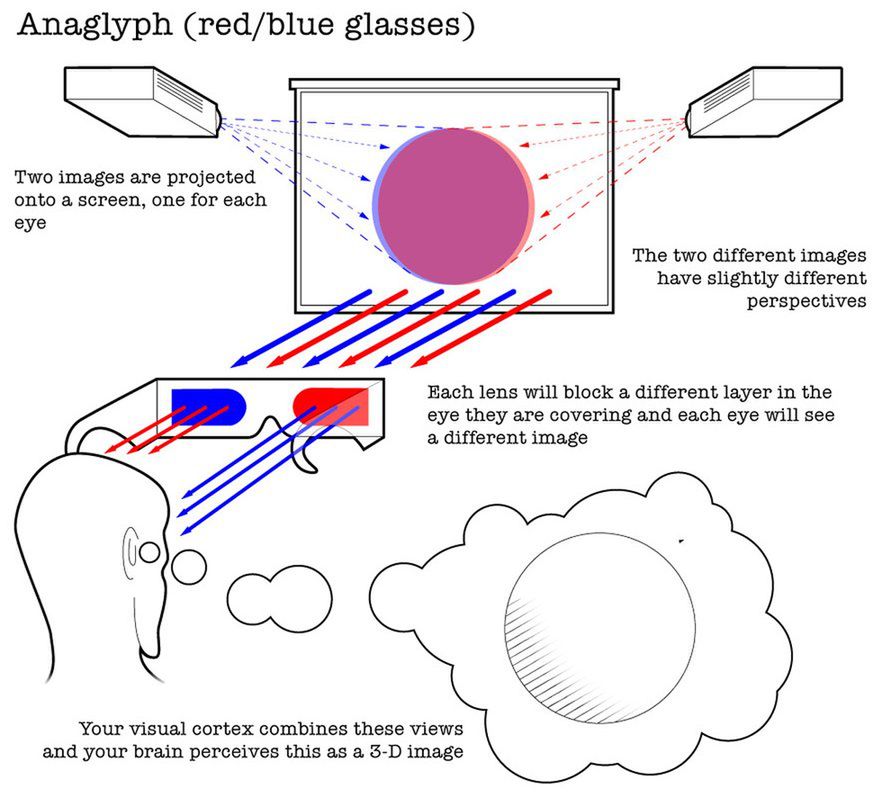 Anaglyph (red/blue glasses)

Two images are projected onto a screen, one for each eye

The two different images have slightly different perspectives

Each lens will block a different layer in the eye they are covering and each eye will see a different image

Your visual cortex combines these views and your brain perceives this as a 3-D image